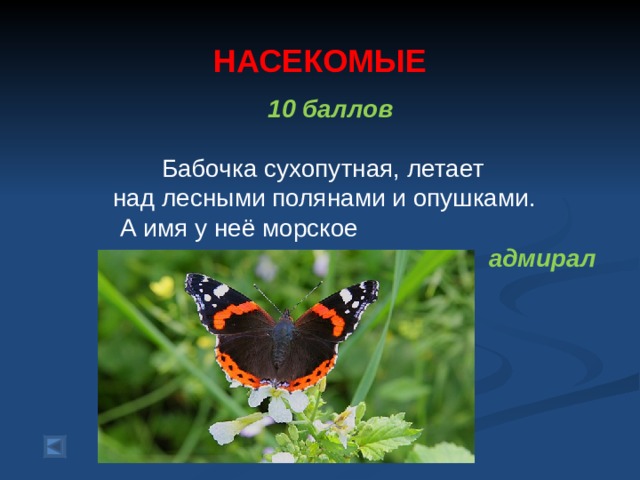 НАСЕКОМЫЕ

10 баллов

Бабочка сухопутная, летает над лесными полянами и опушками. А имя у неё морское

адмирал